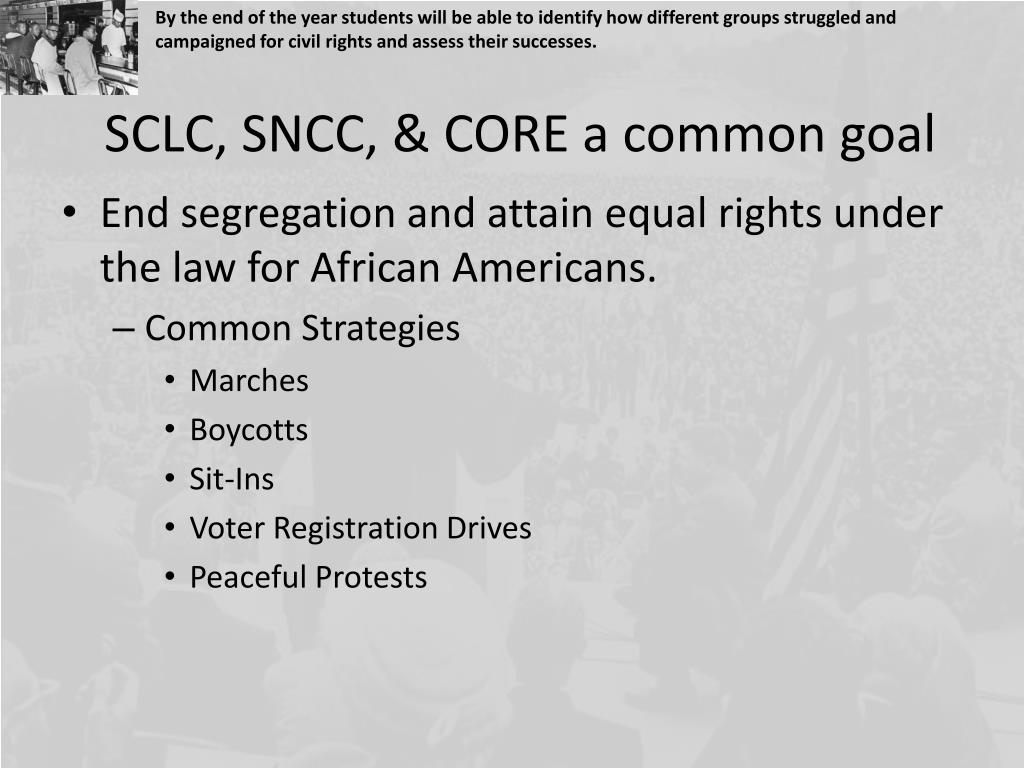 By the end of the year students will be able to identify how different groups struggled and campaigned for civil rights and assess their successes.

SCLC, SNCC, & CORE a common goal

• End segregation and attain equal rights under the law for African Americans.
– Common Strategies
• Marches
• Boycotts
• Sit-Ins
• Voter Registration Drives
• Peaceful Protests